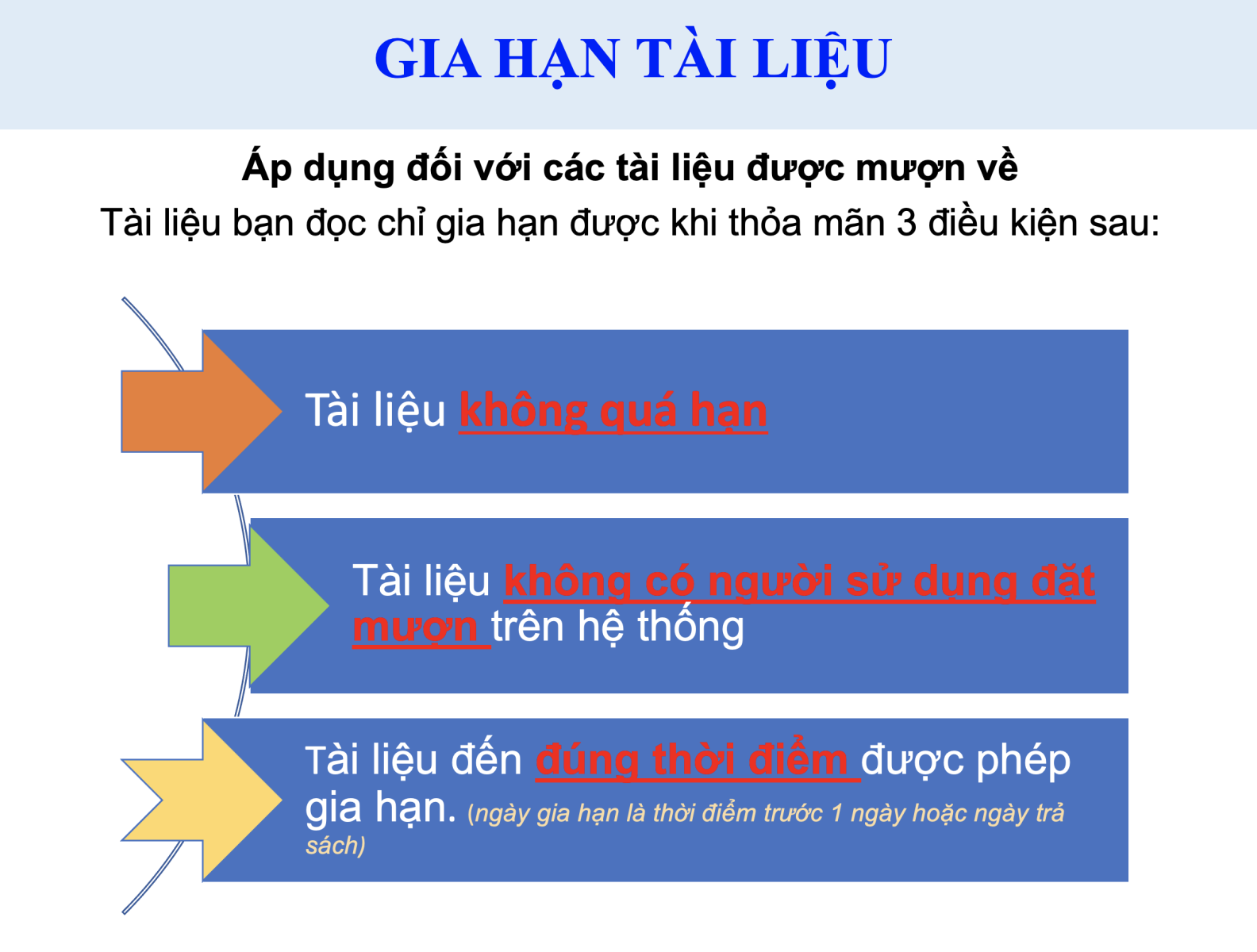 GIA HẠN TÀI LIỆU

Áp dụng đối với các tài liệu được mượn về

Tài liệu bạn đọc chỉ gia hạn được khi thỏa mãn 3 điều kiện sau:

Tài liệu không quá hạn

Tài liệu không có người sử dụng đặt mượn trên hệ thống

Tài liệu đến đúng thời điểm được phép gia hạn. (ngày gia hạn là thời điểm trước 1 ngày hoặc ngày trả sách)